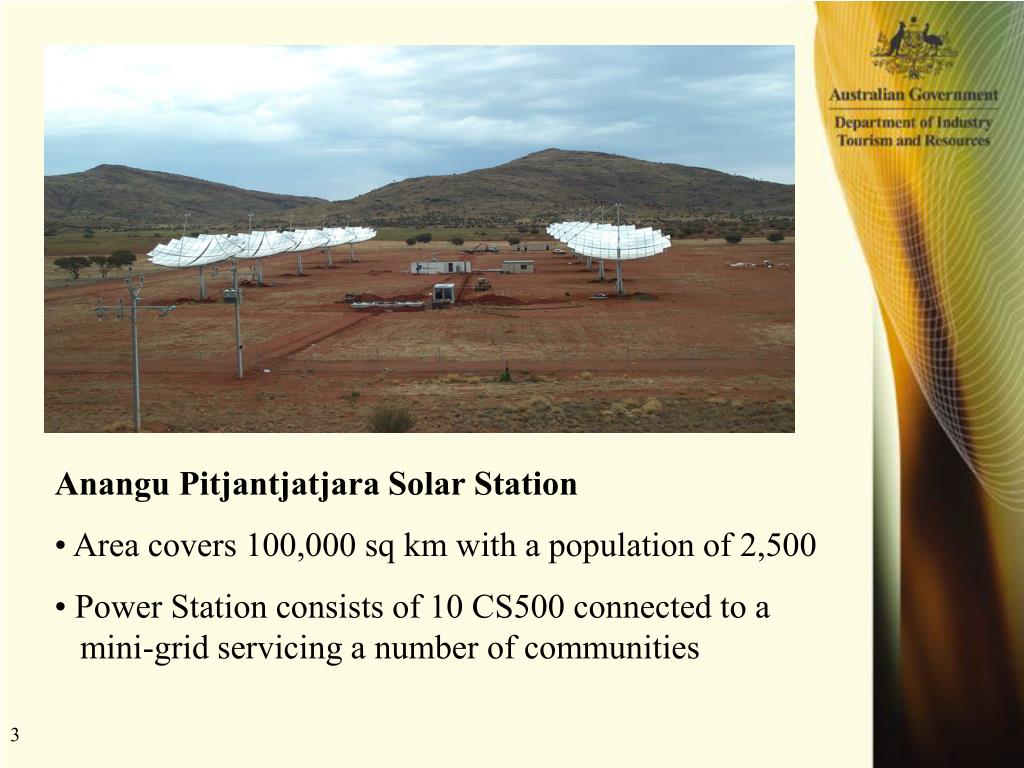 Australian Government
Department of Industry Tourism and Resources

Anangu Pitjantjatjara Solar Station

• Area covers 100,000 sq km with a population of 2,500

• Power Station consists of 10 CS500 connected to a mini-grid servicing a number of communities

3